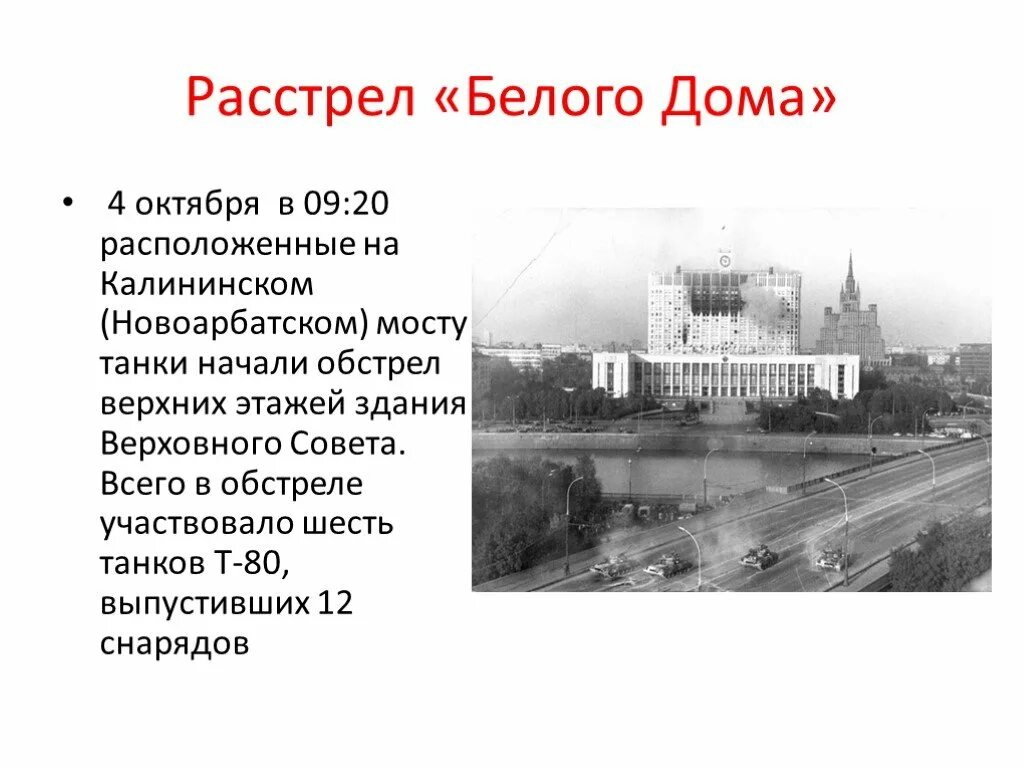 Расстрел «Белого Дома»

• 4 октября в 09:20 расположенные на Калининском (Новоарбатском) мосту танки начали обстрел верхних этажей здания Верховного Совета. Всего в обстреле участвовало шесть танков Т-80, выпустивших 12 снарядов